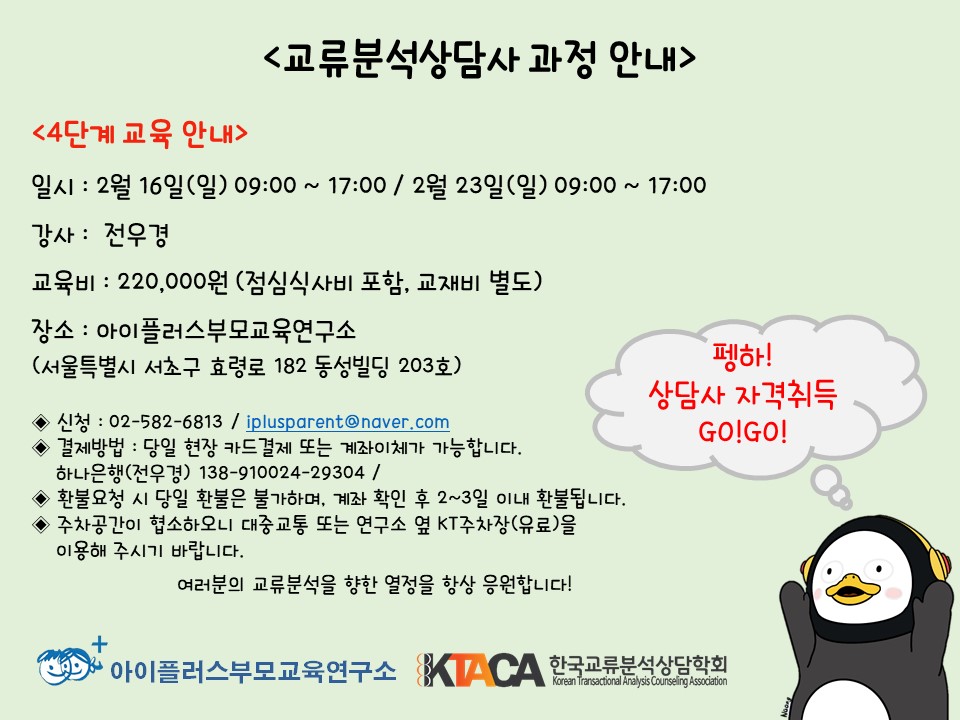 <교류분석상담사 과정 안내>

<4단계 교육 안내>

일시 : 2월 16일(일) 09:00 ~ 17:00 / 2월 23일(일) 09:00 ~ 17:00

강사 : 전우경

교육비 : 220,000원 (점심식사비 포함, 교재비 별도)

장소 : 아이플러스부모교육연구소
(서울특별시 서초구 효령로 182 동성빌딩 203호)

◈ 신청 : 02-582-6813 / iplusparent@naver.com
◈ 결제방법 : 당일 현장 카드결제 또는 계좌이체가 가능합니다.
하나은행(전우경) 138-910024-29304 /
◈ 환불요청 시 당일 환불은 불가하며, 계좌 확인 후 2~3일 이내 환불됩니다.
◈ 주차공간이 협소하오니 대중교통 또는 연구소 옆 KT주차장(유료)을 이용해 주시기 바랍니다.

여러분의 교류분석을 향한 열정을 항상 응원합니다!

펭하!
상담사 자격취득
GO!GO!

아이플러스부모교육연구소

KTACA 한국교류분석상담학회
Korean Transactional Analysis Counseling Association